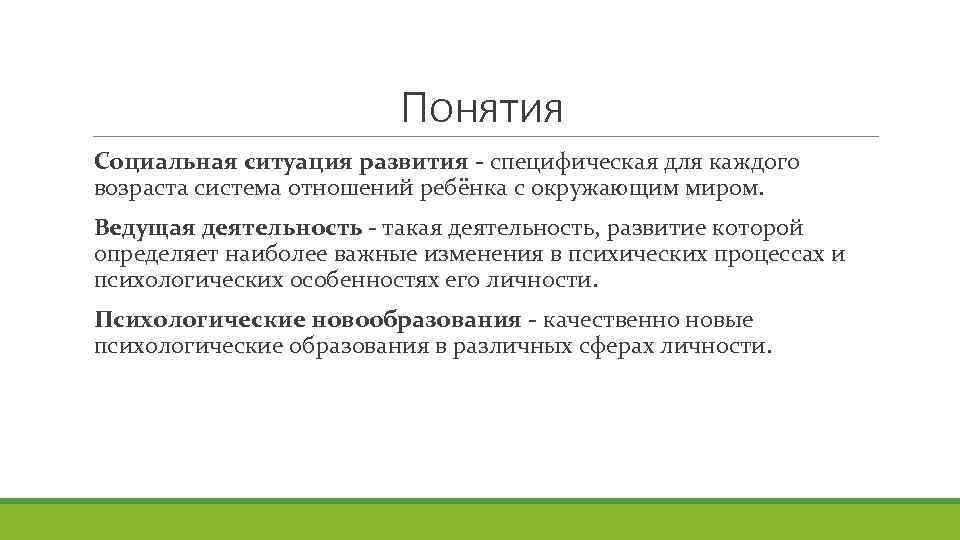 Понятия

Социальная ситуация развития - специфическая для каждого возраста система отношений ребёнка с окружающим миром.

Ведущая деятельность - такая деятельность, развитие которой определяет наиболее важные изменения в психических процессах и психологических особенностях его личности.

Психологические новообразования - качественно новые психологические образования в различных сферах личности.